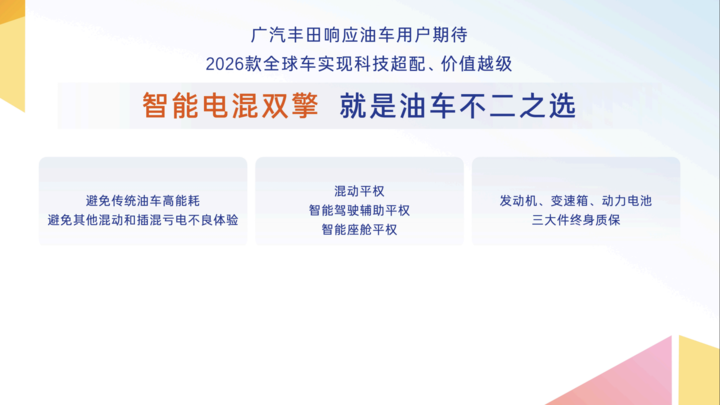 广汽丰田响应油车用户期待
2026款全球车实现科技超配、价值越级

智能电混双擎 就是油车不二之选

避免传统油车高能耗
避免其他混动和插混亏电不良体验

混动平权
智能驾驶辅助平权
智能座舱平权

发动机、变速箱、动力电池
三大件终身质保